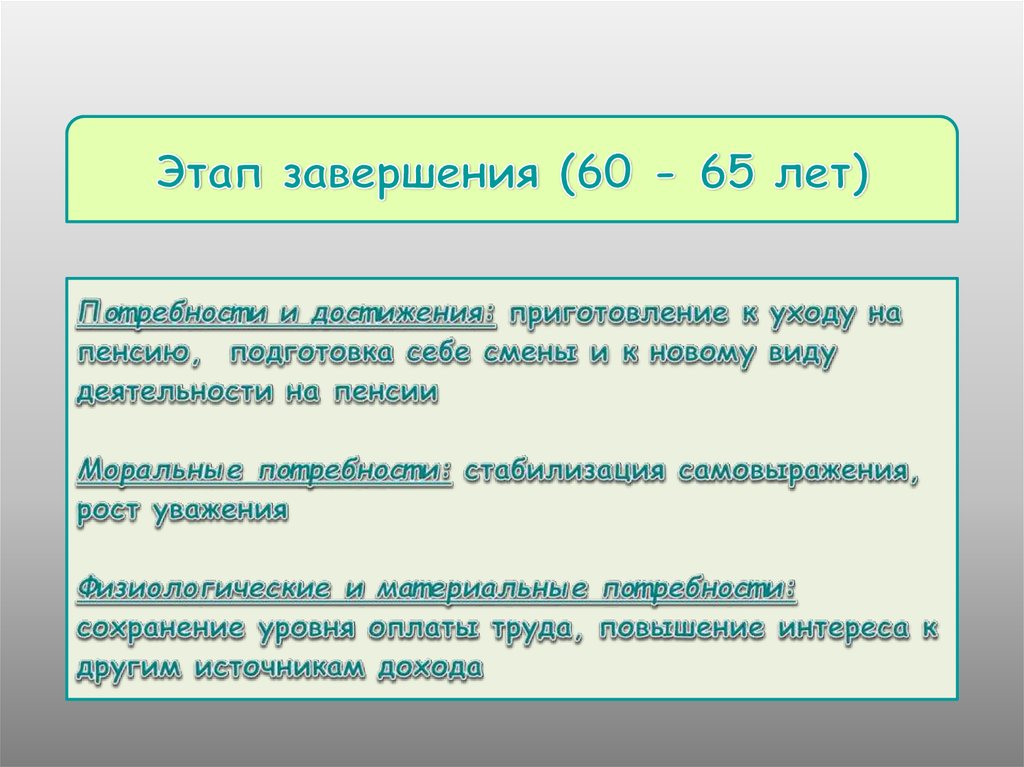 Этап завершения (60 - 65 лет)

Потребности и достижения: приготовление к уходу на пенсию, подготовка себе смены и к новому виду деятельности на пенсии

Моральные потребности: стабилизация самовыражения, рост уважения

Физиологические и материальные потребности: сохранение уровня оплаты труда, повышение интереса к другим источникам дохода